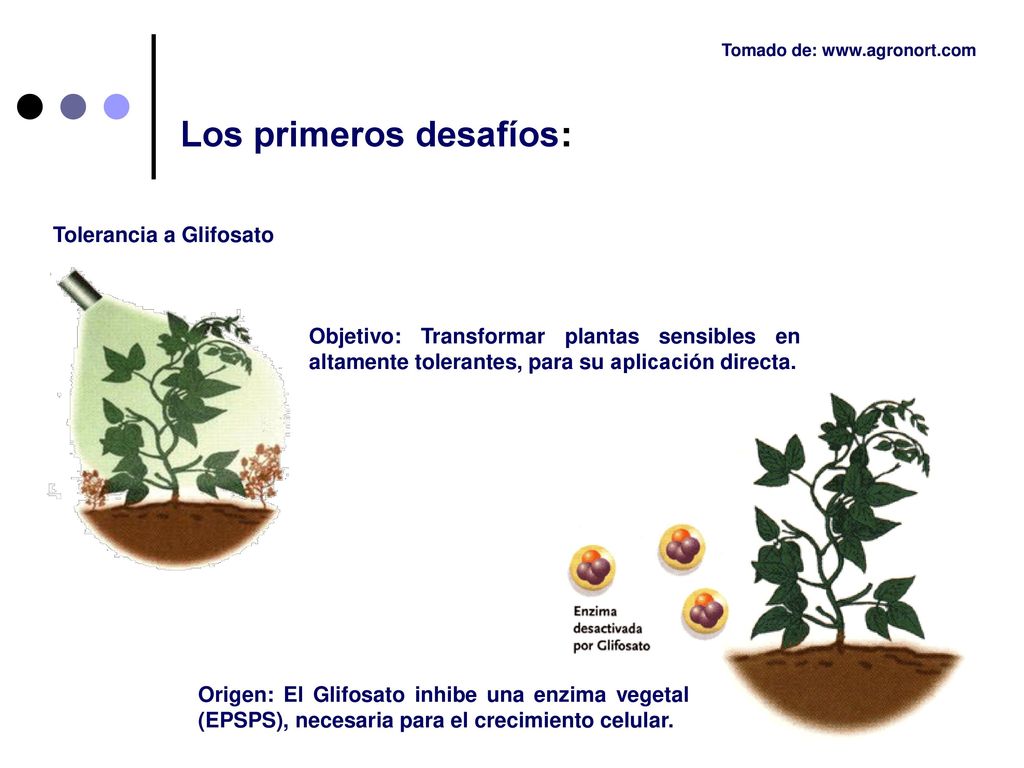 Tomado de: www.agronort.com

Los primeros desafíos:

Tolerancia a Glifosato

Objetivo: Transformar plantas sensibles en altamente tolerantes, para su aplicación directa.

Enzima desactivada por Glifosato

Origen: El Glifosato inhibe una enzima vegetal (EPSPS), necesaria para el crecimiento celular.